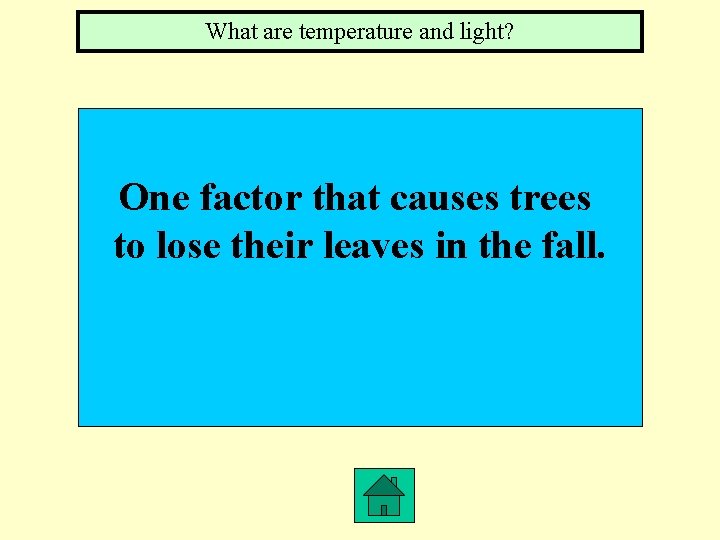 What are temperature and light?

One factor that causes trees to lose their leaves in the fall.